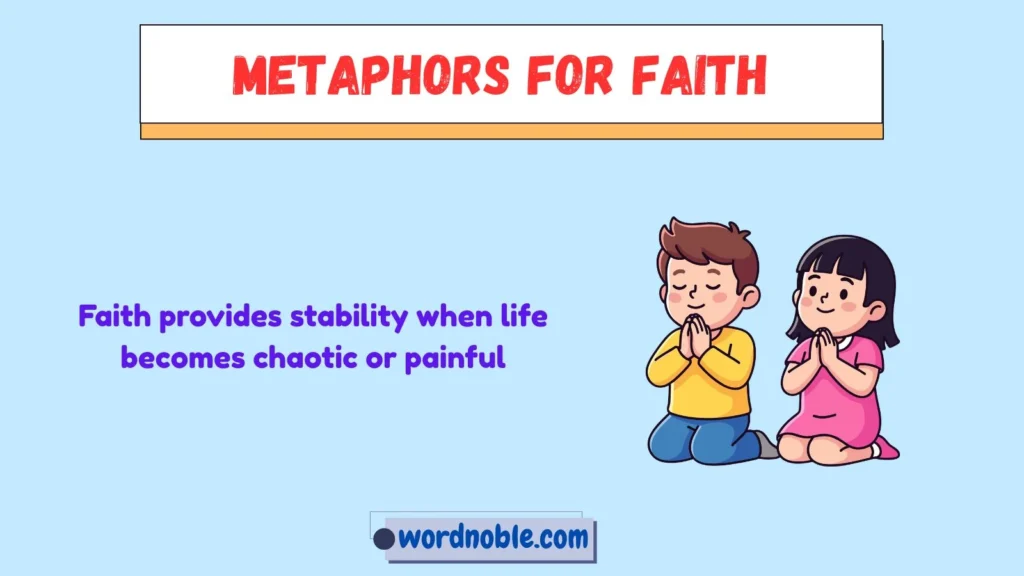 METAPHORS FOR FAITH

Faith provides stability when life becomes chaotic or painful

wordnoble.com